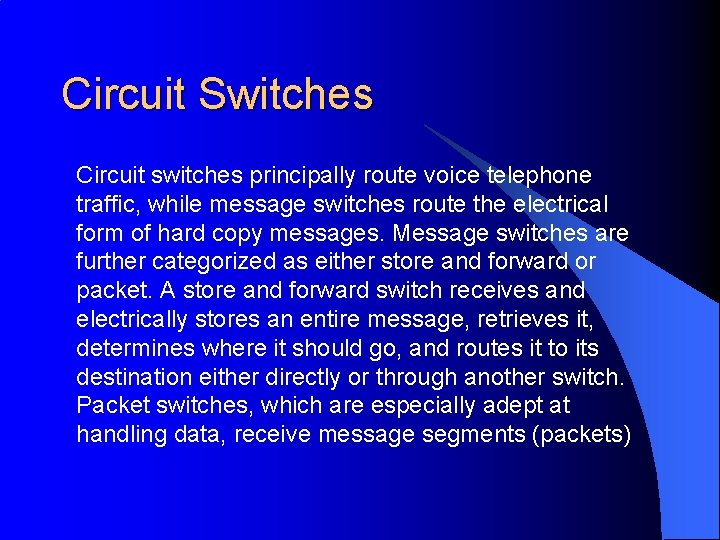 Circuit Switches

Circuit switches principally route voice telephone traffic, while message switches route the electrical form of hard copy messages. Message switches are further categorized as either store and forward or packet. A store and forward switch receives and electrically stores an entire message, retrieves it, determines where it should go, and routes it to its destination either directly or through another switch. Packet switches, which are especially adept at handling data, receive message segments (packets)